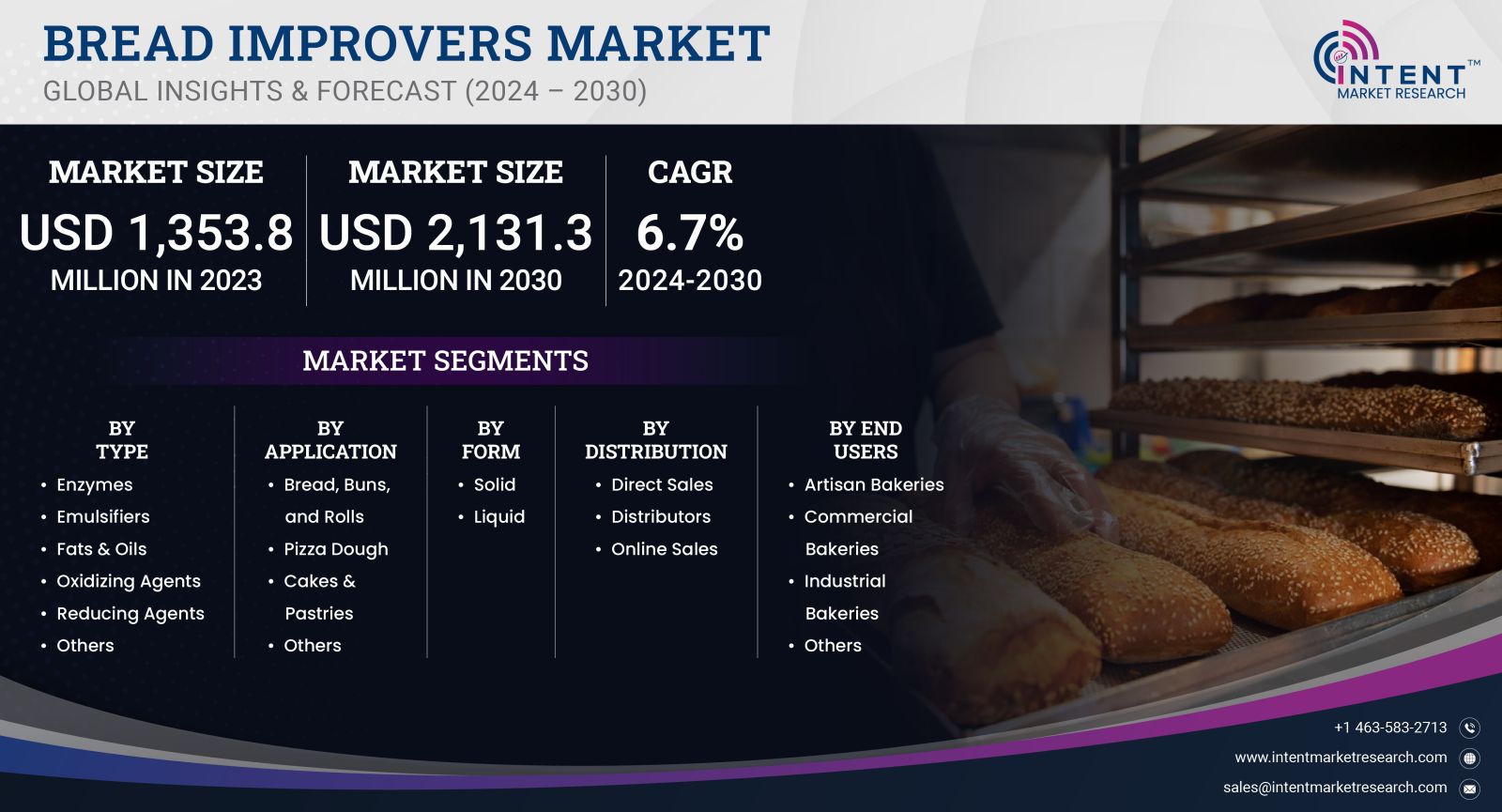 BREAD IMPROVERS MARKET
GLOBAL INSIGHTS & FORECAST (2024 – 2030)

INTENT™
MARKET RESEARCH

MARKET SIZE
USD 1,353.8
MILLION IN 2023

MARKET SIZE
USD 2,131.3
MILLION IN 2030

CAGR
6.7%
2024-2030

MARKET SEGMENTS

BY TYPE
• Enzymes
• Emulsifiers
• Fats & Oils
• Oxidizing Agents
• Reducing Agents
• Others

BY APPLICATION
• Bread, Buns, and Rolls
• Pizza Dough
• Cakes & Pastries
• Others

BY FORM
• Solid
• Liquid

BY DISTRIBUTION
• Direct Sales
• Distributors
• Online Sales

BY END USERS
• Artisan Bakeries
• Commercial Bakeries
• Industrial Bakeries
• Others

+1 463-583-2713
www.intentmarketresearch.com
sales@intentmarketresearch.com